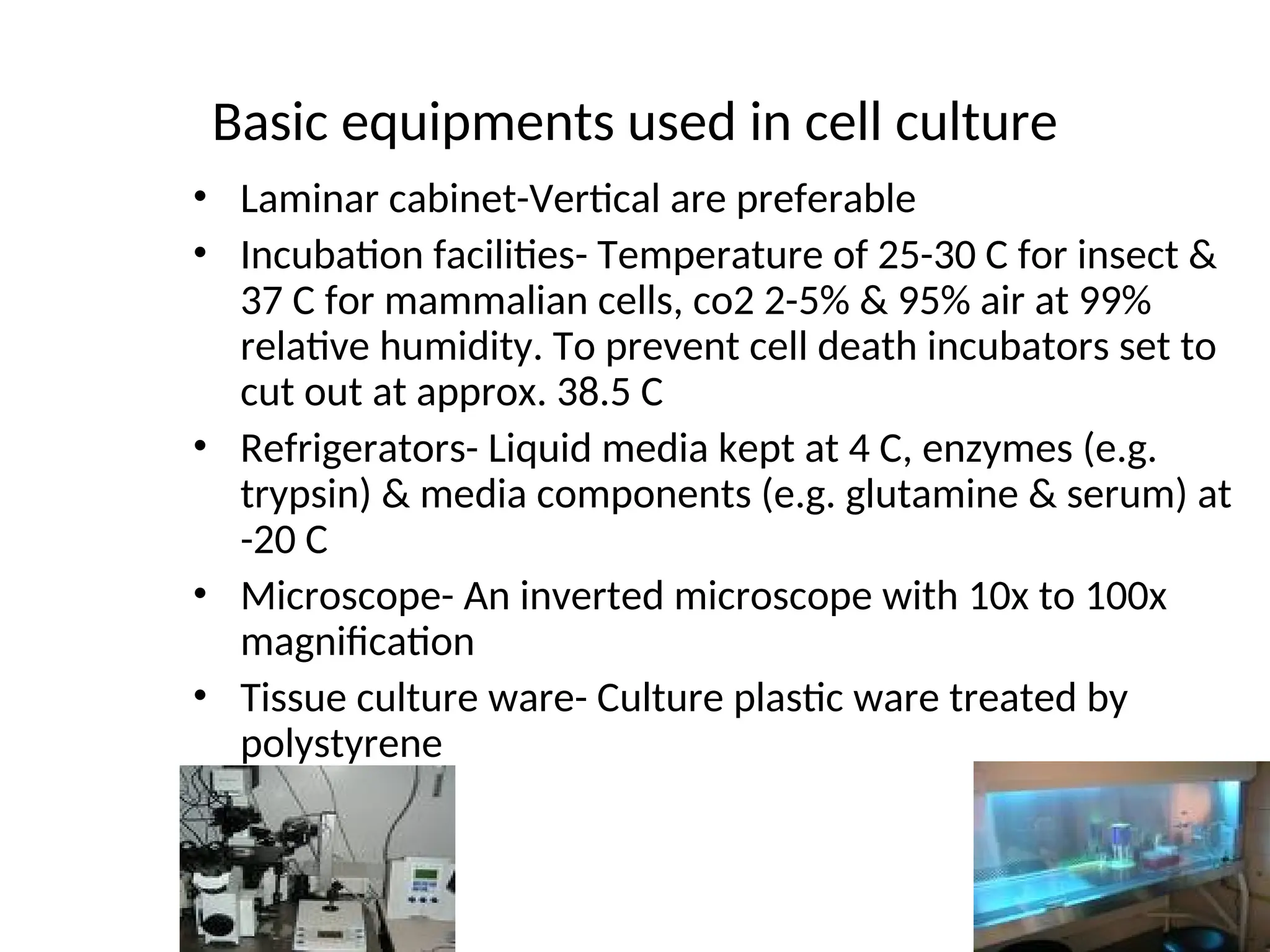 Basic equipments used in cell culture

• Laminar cabinet-Vertical are preferable
• Incubation facilities- Temperature of 25-30 C for insect & 37 C for mammalian cells, co2 2-5% & 95% air at 99% relative humidity. To prevent cell death incubators set to cut out at approx. 38.5 C
• Refrigerators- Liquid media kept at 4 C, enzymes (e.g. trypsin) & media components (e.g. glutamine & serum) at -20 C
• Microscope- An inverted microscope with 10x to 100x magnification
• Tissue culture ware- Culture plastic ware treated by polystyrene